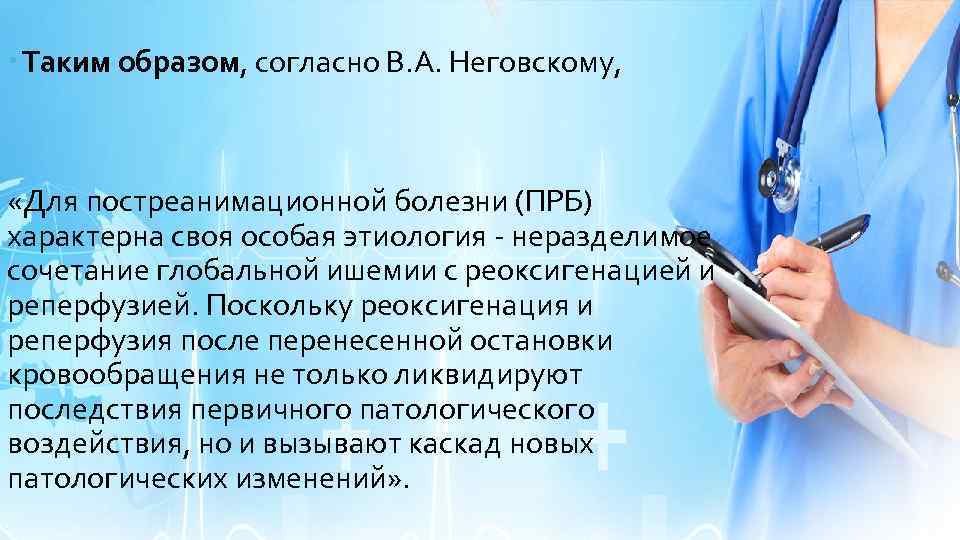 Таким образом, согласно В.А. Неговскому,

«Для постреанимационной болезни (ПРБ) характерна своя особая этиология - неразделимое сочетание глобальной ишемии с реоксигенацией и реперфузией. Поскольку реоксигенация и реперфузия после перенесенной остановки кровообращения не только ликвидируют последствия первичного патологического воздействия, но и вызывают каскад новых патологических изменений».